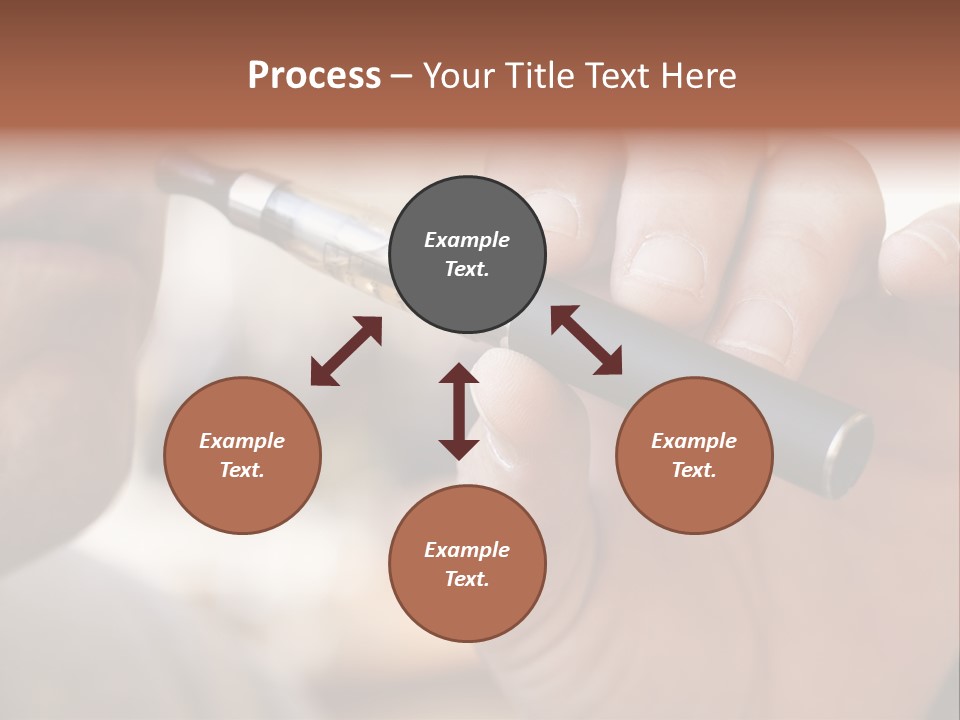 Process – Your Title Text Here

Example Text.

Example Text.

Example Text.

Example Text.